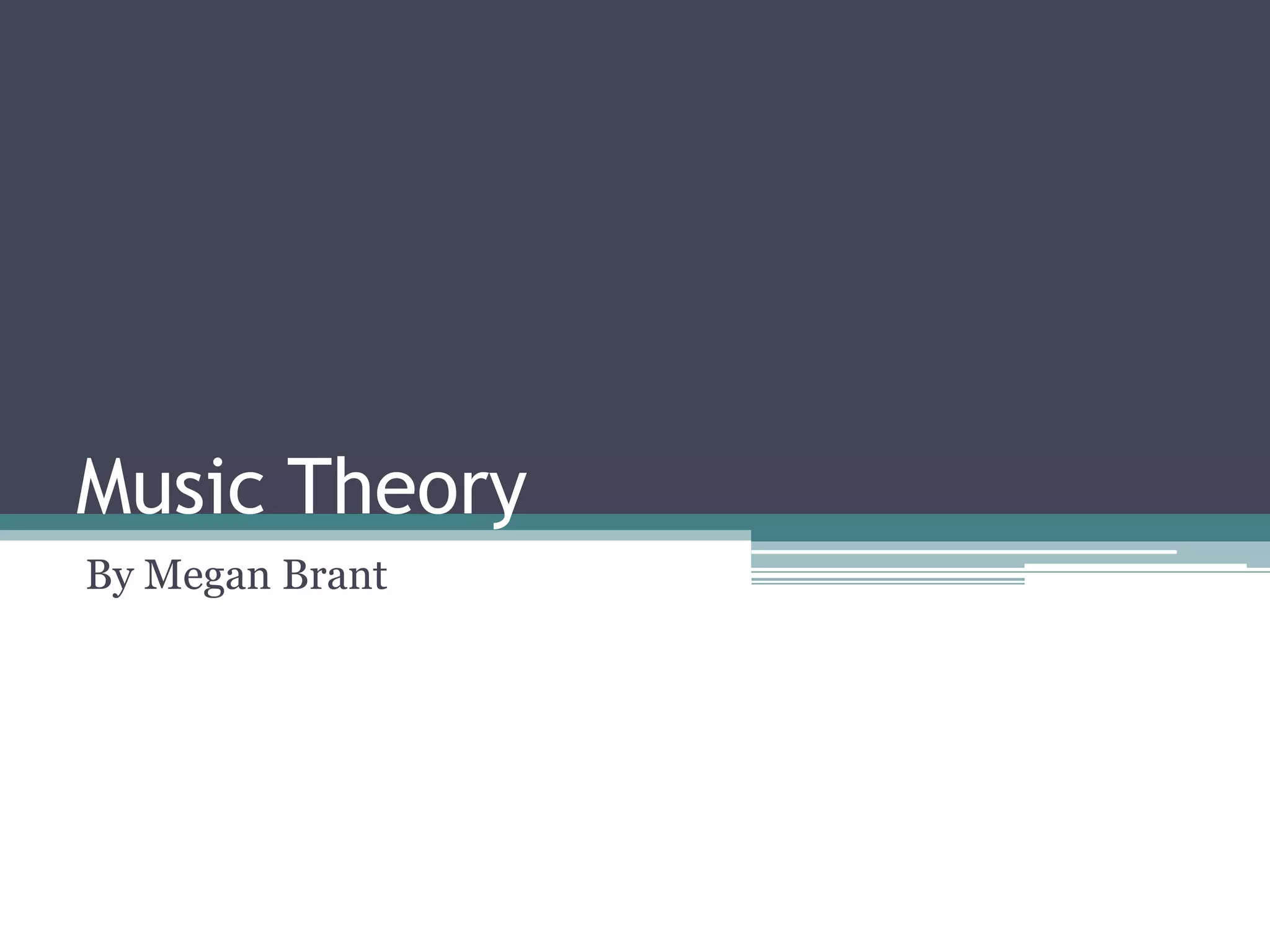 Music Theory

By Megan Brant